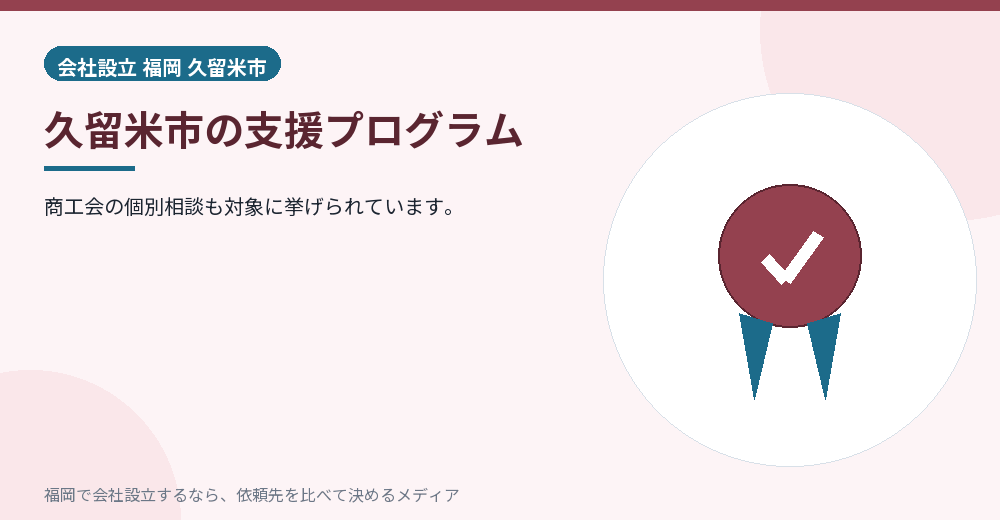 会社設立 福岡 久留米市

久留米市の支援プログラム

商工会の個別相談も対象に挙げられています。

福岡で会社設立するなら、依頼先を比べて決めるメディア